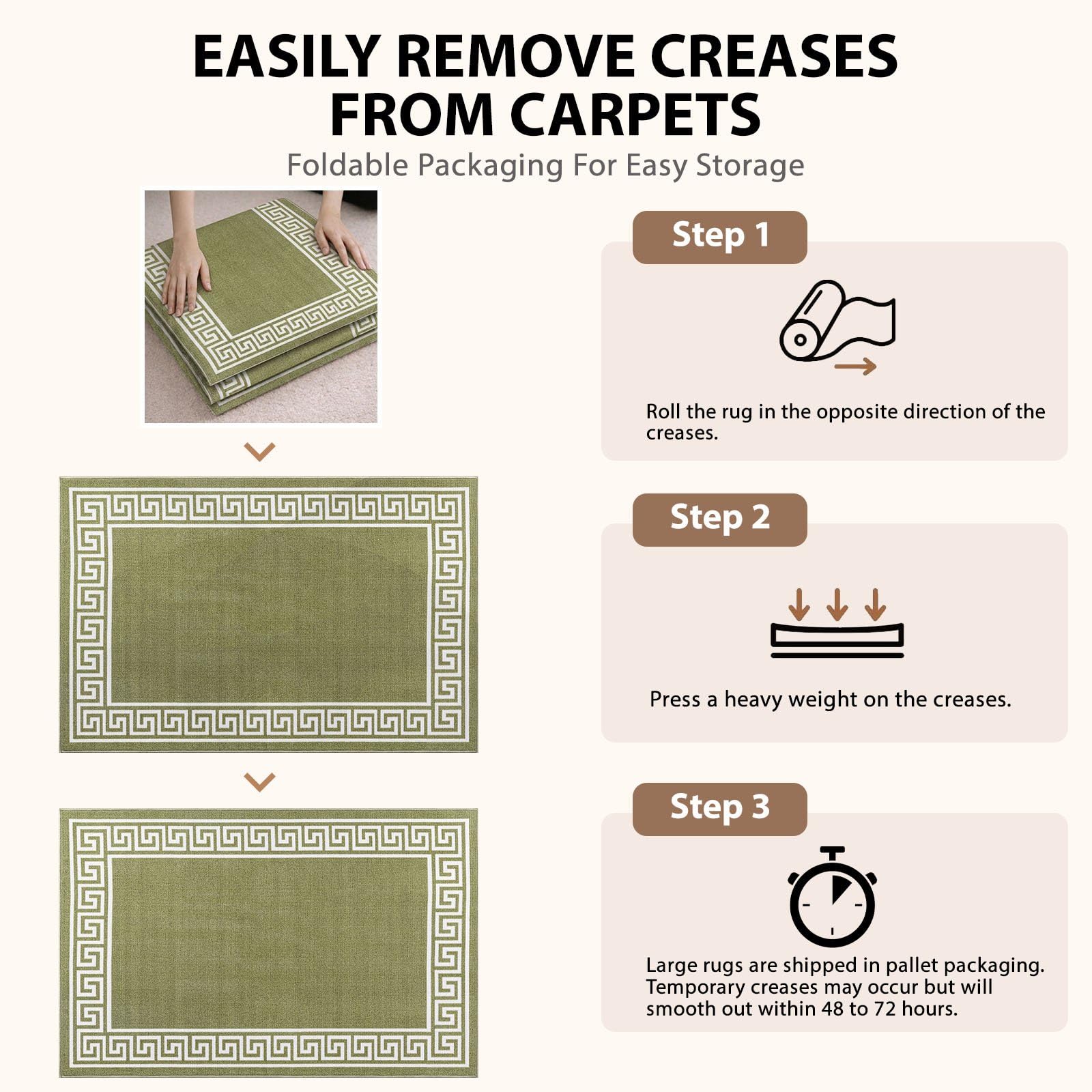 EASILY REMOVE CREASES FROM CARPETS

Foldable Packaging For Easy Storage

Step 1

Roll the rug in the opposite direction of the creases.

Step 2

Press a heavy weight on the creases.

Step 3

Large rugs are shipped in pallet packaging. Temporary creases may occur but will smooth out within 48 to 72 hours.